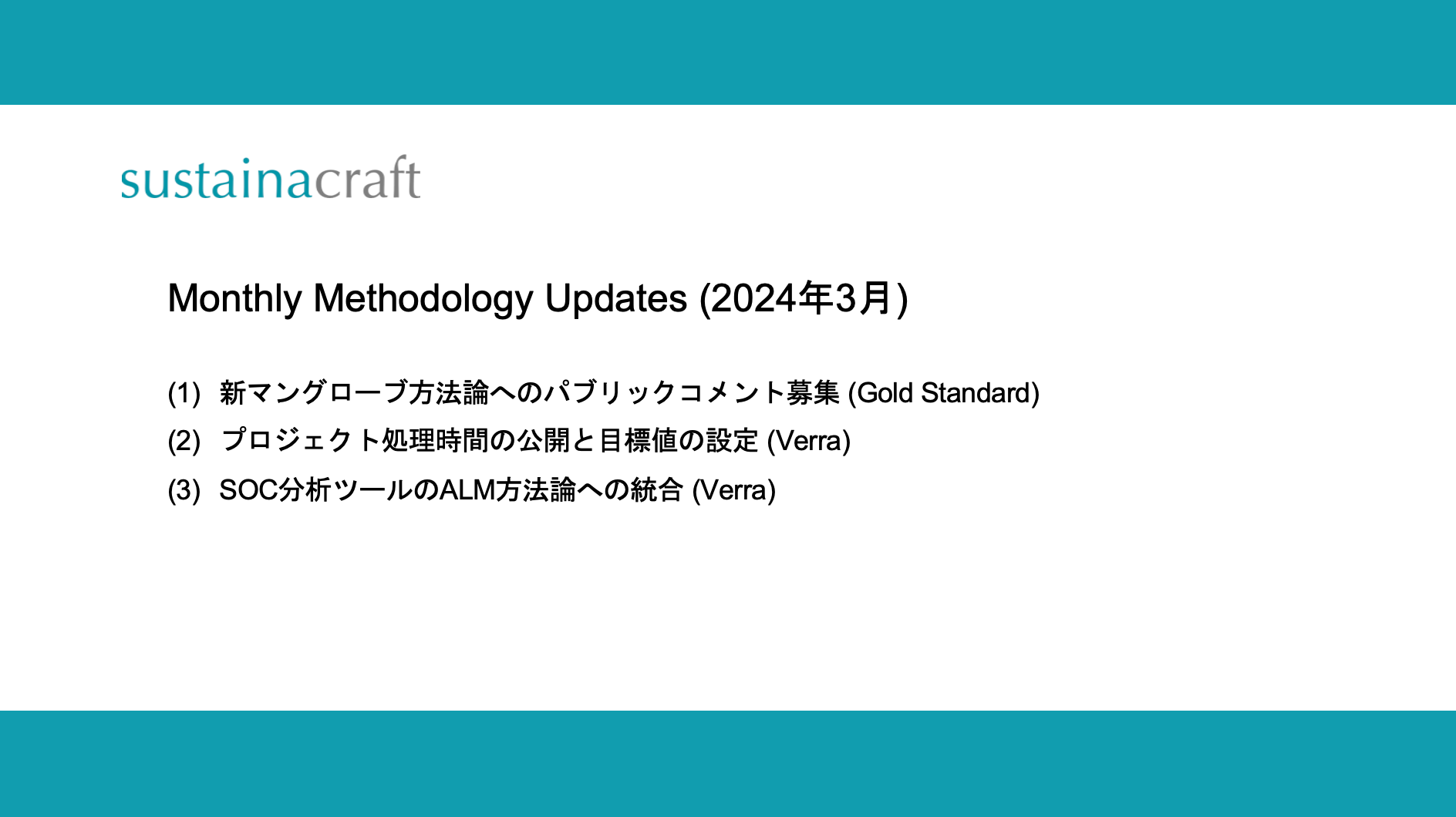 sustainacraft

Monthly Methodology Updates (2024年3月)

(1) 新マングローブ方法論へのパブリックコメント募集 (Gold Standard)

(2) プロジェクト処理時間の公開と目標値の設定 (Verra)

(3) SOC分析ツールのALM方法論への統合 (Verra)